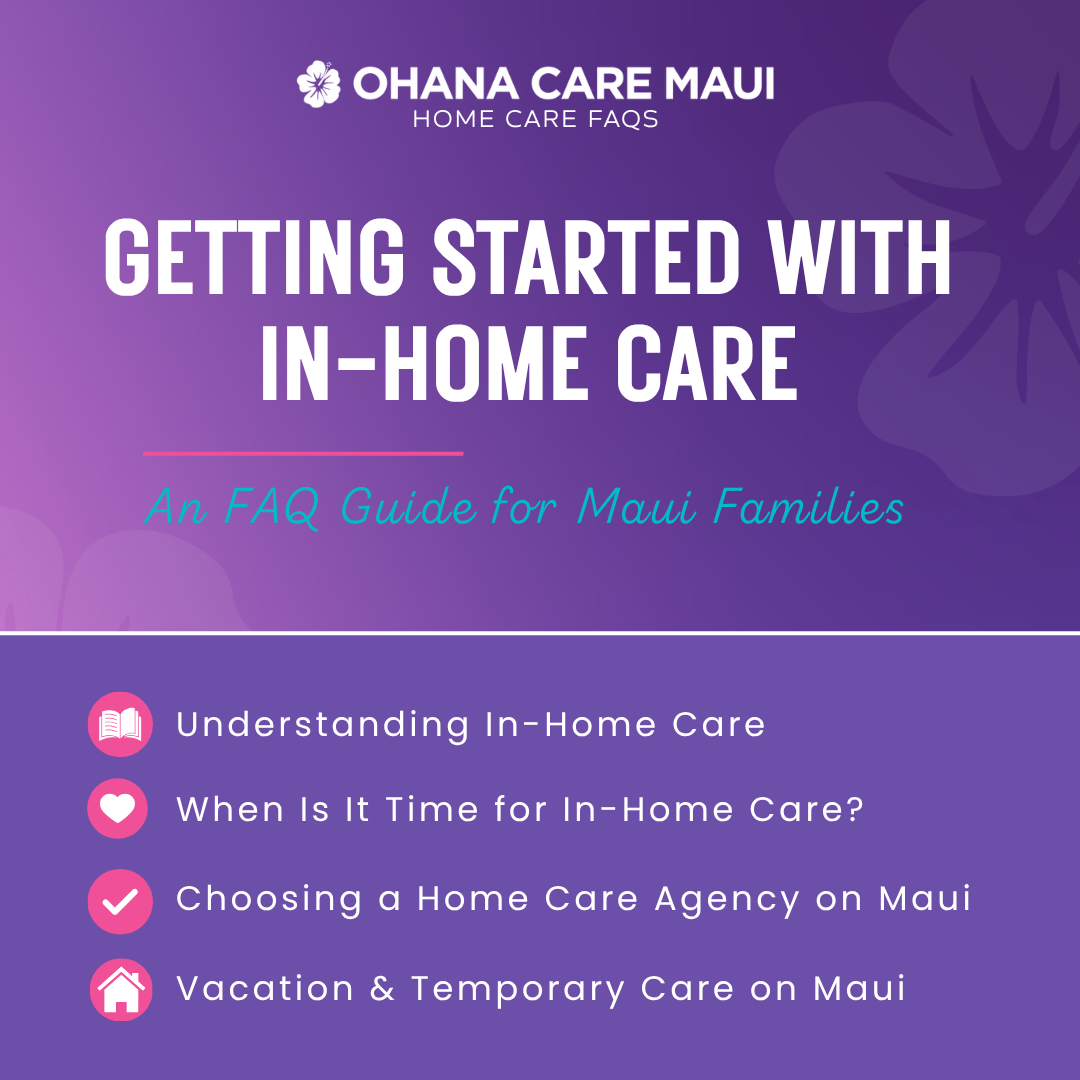 OHANA CARE MAUI
HOME CARE FAQS

GETTING STARTED WITH IN-HOME CARE

An FAQ Guide for Maui Families

Understanding In-Home Care

When Is It Time for In-Home Care?

Choosing a Home Care Agency on Maui

Vacation & Temporary Care on Maui